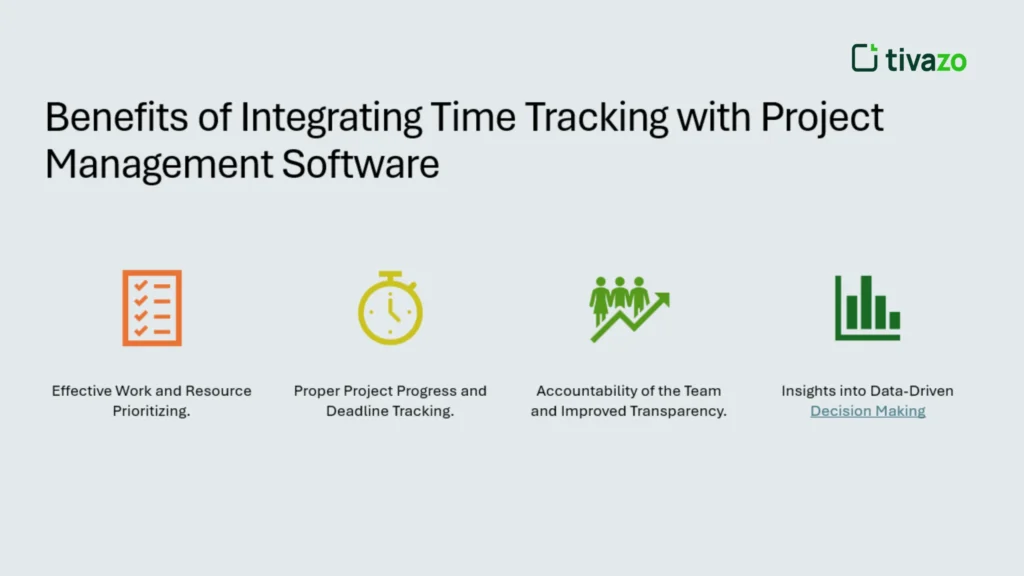 tivazo

Benefits of Integrating Time Tracking with Project Management Software

Effective Work and Resource Prioritizing.

Proper Project Progress and Deadline Tracking.

Accountability of the Team and Improved Transparency.

Insights into Data-Driven Decision Making